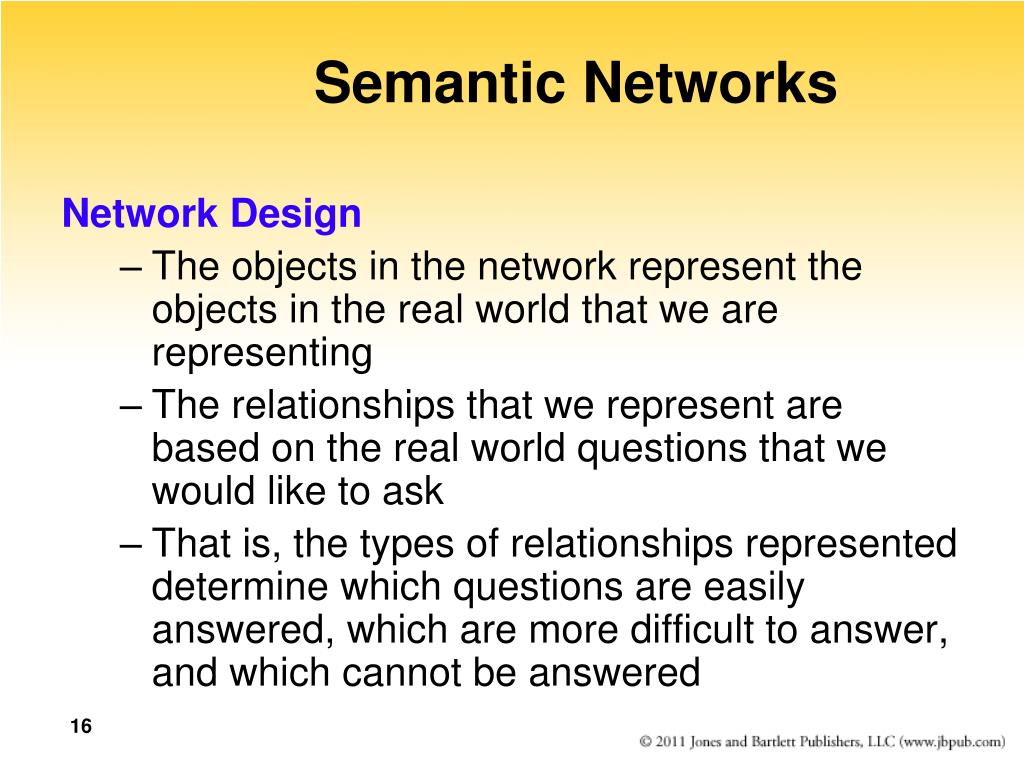 Semantic Networks

Network Design

– The objects in the network represent the objects in the real world that we are representing

– The relationships that we represent are based on the real world questions that we would like to ask

– That is, the types of relationships represented determine which questions are easily answered, which are more difficult to answer, and which cannot be answered

16

© 2011 Jones and Bartlett Publishers, LLC (www.jbpub.com)